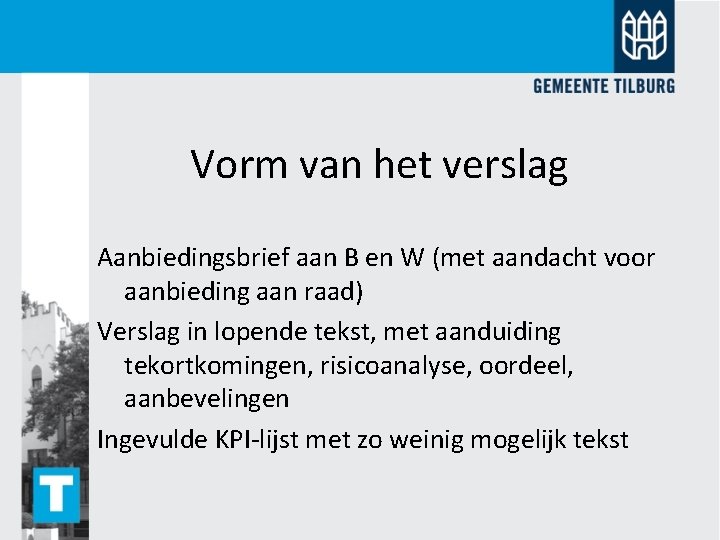 GEMEENTE TILBURG

Vorm van het verslag

Aanbiedingsbrief aan B en W (met aandacht voor aanbieding aan raad)

Verslag in lopende tekst, met aanduiding tekortkomingen, risicoanalyse, oordeel, aanbevelingen

Ingevulde KPI-lijst met zo weinig mogelijk tekst

T